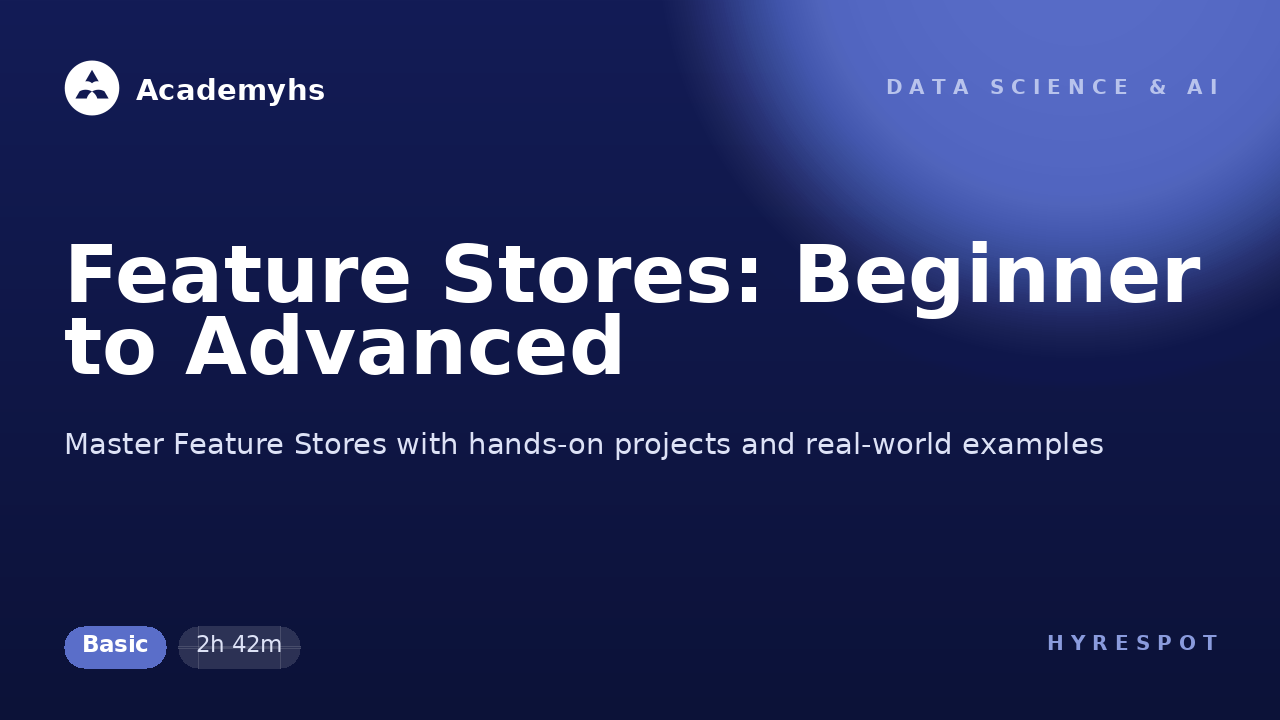 Academyhs

DATA SCIENCE & AI

Feature Stores: Beginner to Advanced

Master Feature Stores with hands-on projects and real-world examples

Basic

2h 42m

HYRESPOT